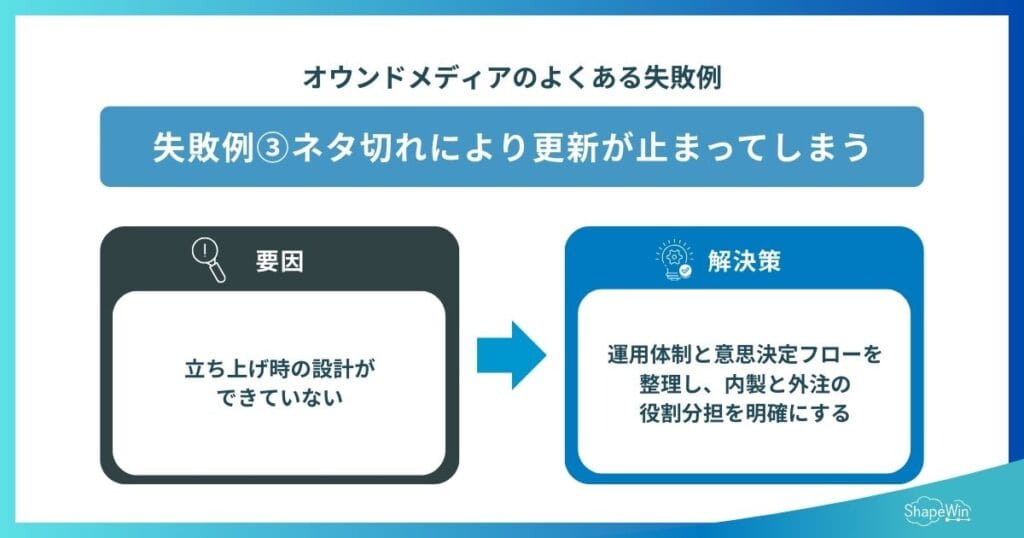 オウンドメディアのよくある失敗例

失敗例③ネタ切れにより更新が止まってしまう

要因

立ち上げ時の設計ができていない

解決策

運用体制と意思決定フローを整理し、内製と外注の役割分担を明確にする

ShapeWin